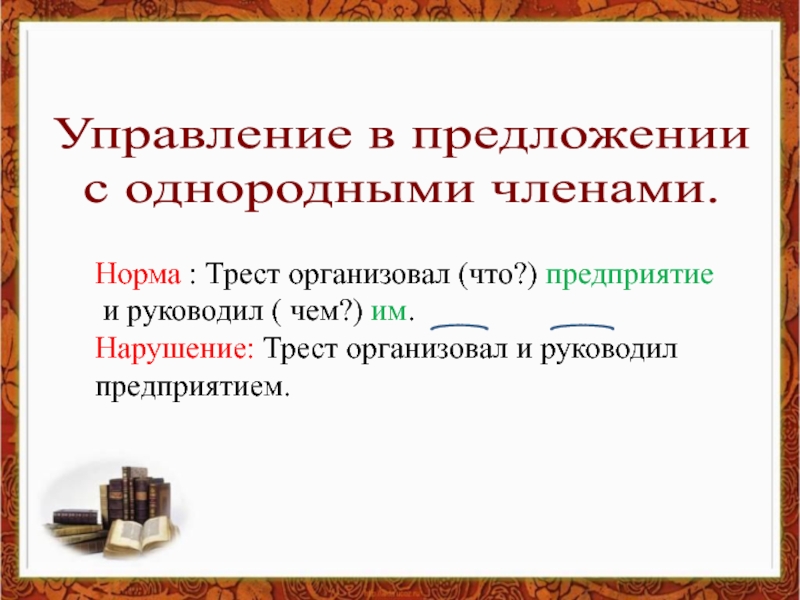 Управление в предложении с однородными членами.

Норма : Трест организовал (что?) предприятие и руководил ( чем?) им.
Нарушение: Трест организовал и руководил предприятием.